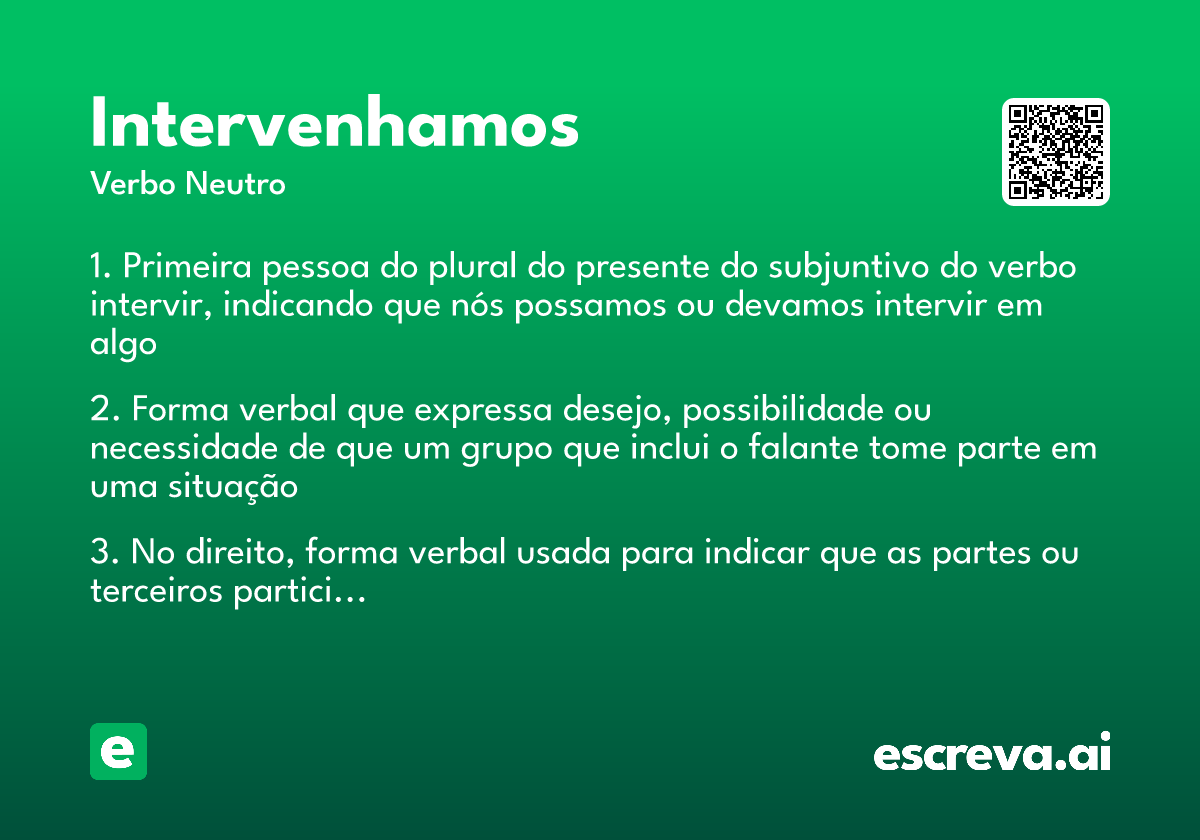 Intervenhamos
Verbo Neutro

1. Primeira pessoa do plural do presente do subjuntivo do verbo intervir, indicando que nós possamos ou devamos intervir em algo

2. Forma verbal que expressa desejo, possibilidade ou necessidade de que um grupo que inclui o falante tome parte em uma situação

3. No direito, forma verbal usada para indicar que as partes ou terceiros partici...

e

escreva.ai